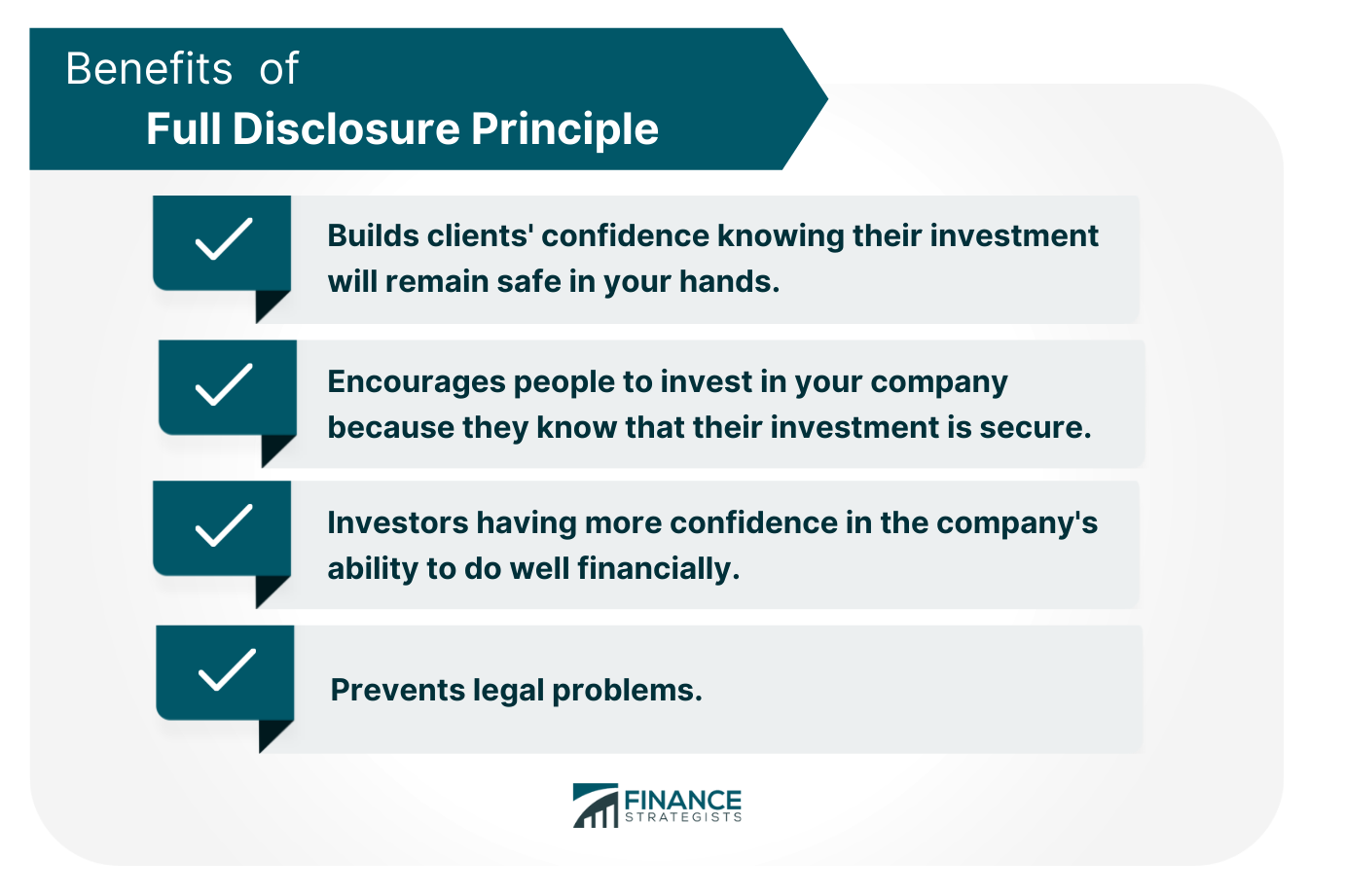 Benefits of
Full Disclosure Principle

Builds clients' confidence knowing their investment will remain safe in your hands.

Encourages people to invest in your company because they know that their investment is secure.

Investors having more confidence in the company's ability to do well financially.

Prevents legal problems.

FINANCE
STRATEGISTS